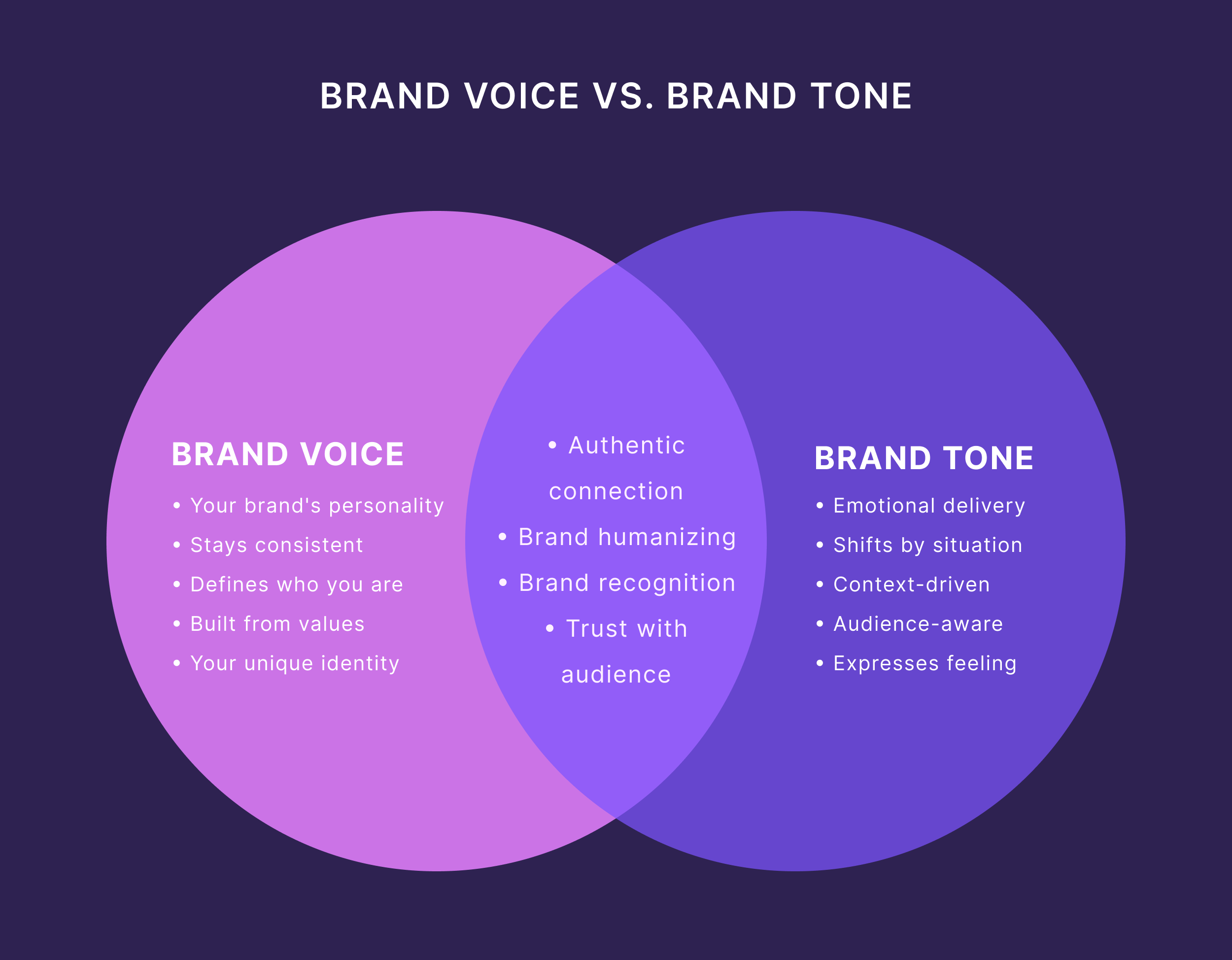 BRAND VOICE VS. BRAND TONE

BRAND VOICE

• Your brand's personality
• Stays consistent
• Defines who you are
• Built from values
• Your unique identity

• Authentic connection
• Brand humanizing
• Brand recognition
• Trust with audience

BRAND TONE

• Emotional delivery
• Shifts by situation
• Context-driven
• Audience-aware
• Expresses feeling